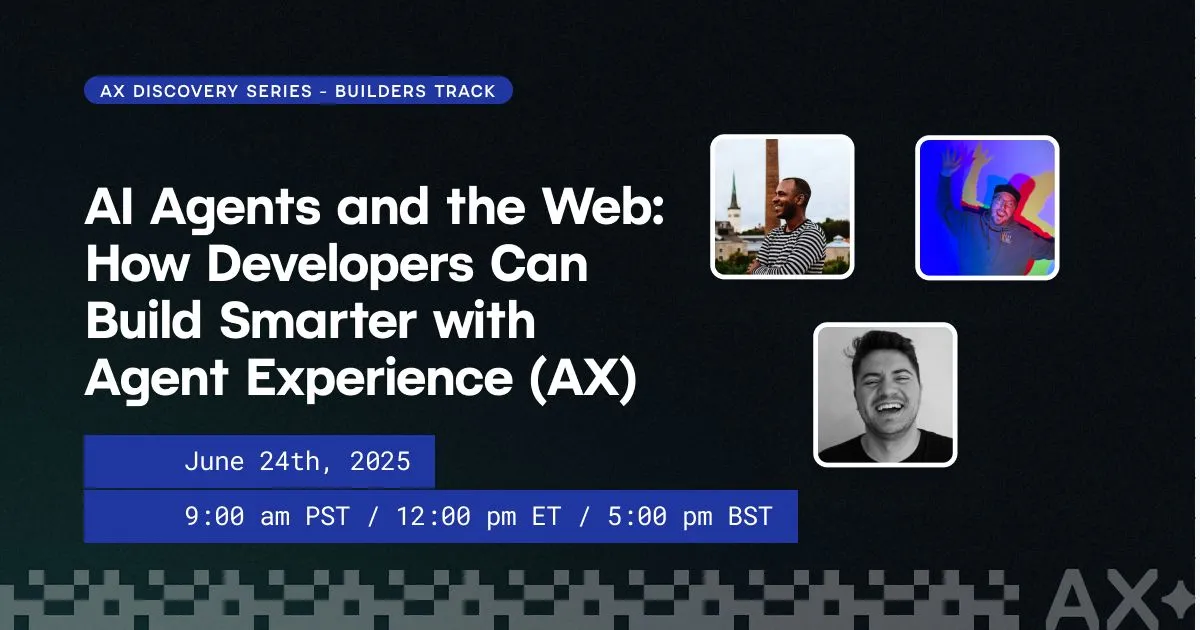 AX DISCOVERY SERIES - BUILDERS TRACK

AI Agents and the Web: How Developers Can Build Smarter with Agent Experience (AX)

June 24th, 2025

9:00 am PST / 12:00 pm ET / 5:00 pm BST

AX